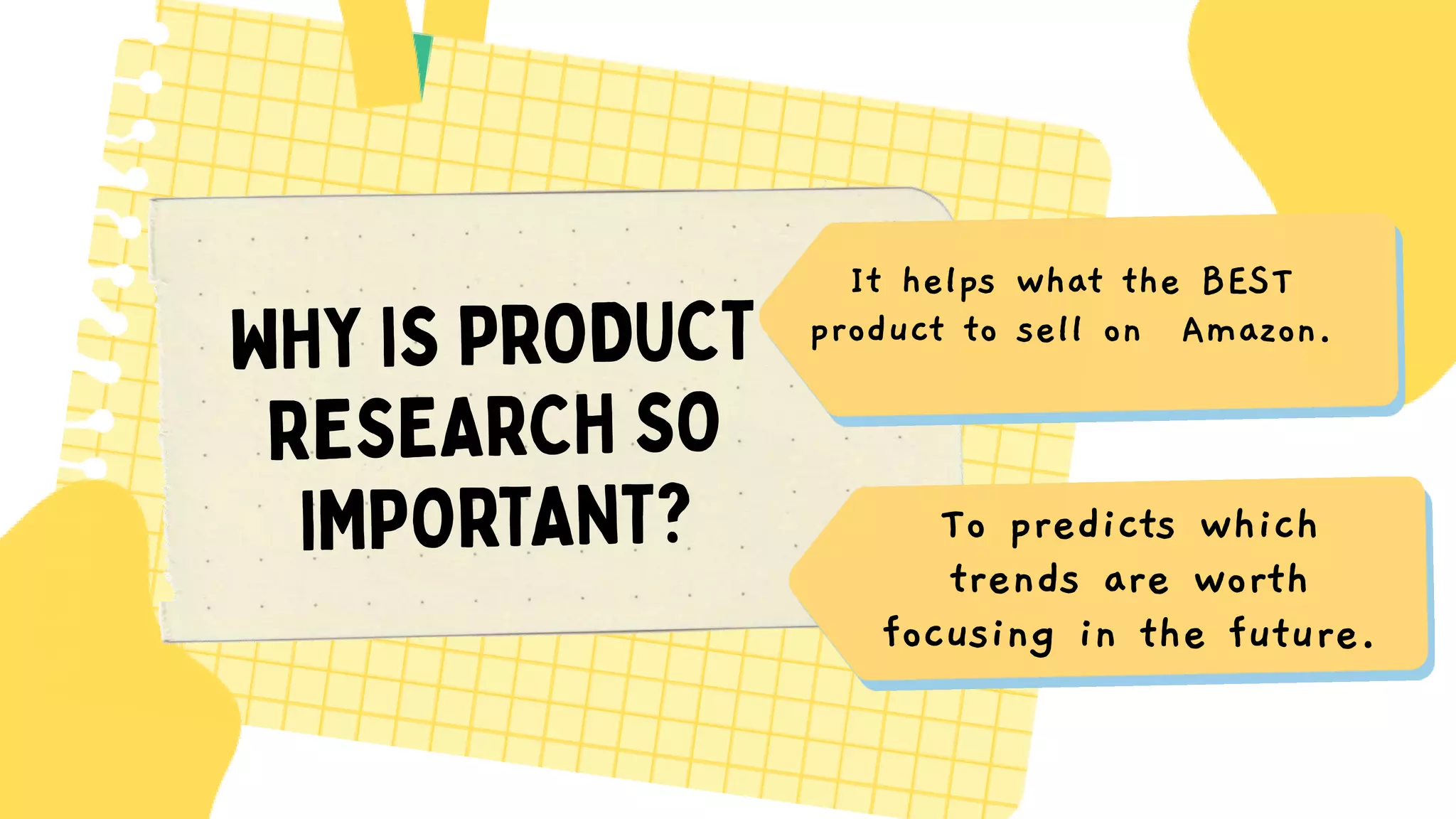 WHY IS PRODUCT RESEARCH SO IMPORTANT?

It helps what the BEST product to sell on Amazon.

To predicts which trends are worth focusing in the future.